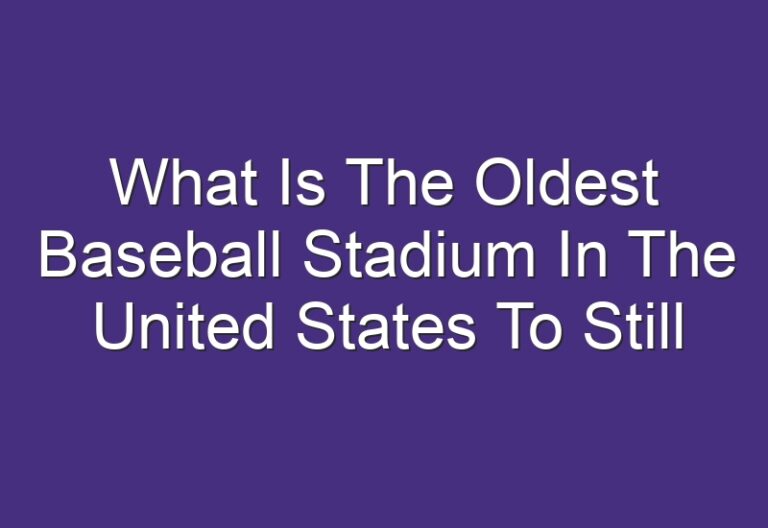 What Is The Oldest Baseball Stadium In The United States To Still